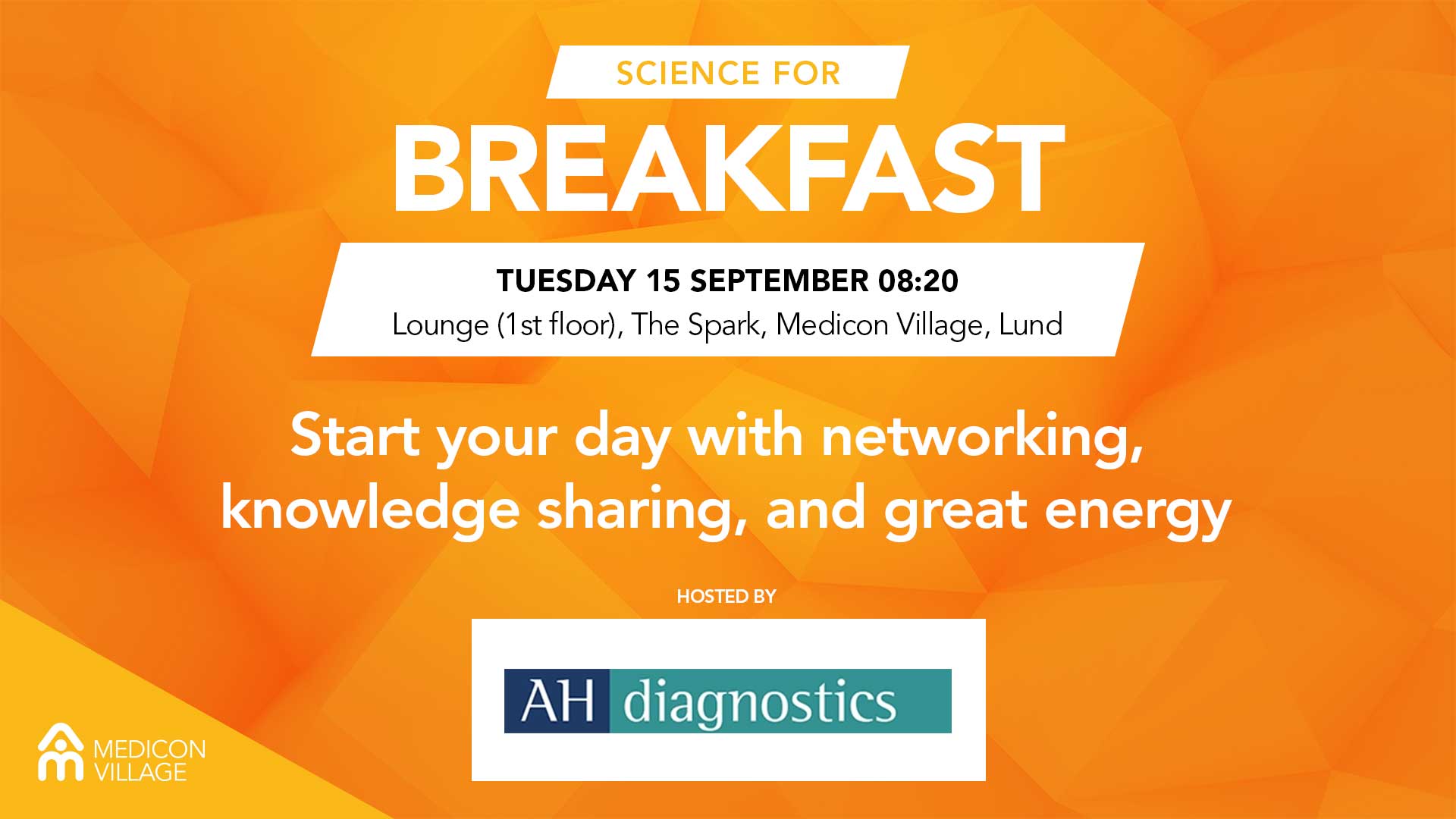 SCIENCE FOR
BREAKFAST

TUESDAY 15 SEPTEMBER 08:20
Lounge (1st floor), The Spark, Medicon Village, Lund

Start your day with networking, knowledge sharing, and great energy

HOSTED BY

AH diagnostics

MEDICON VILLAGE